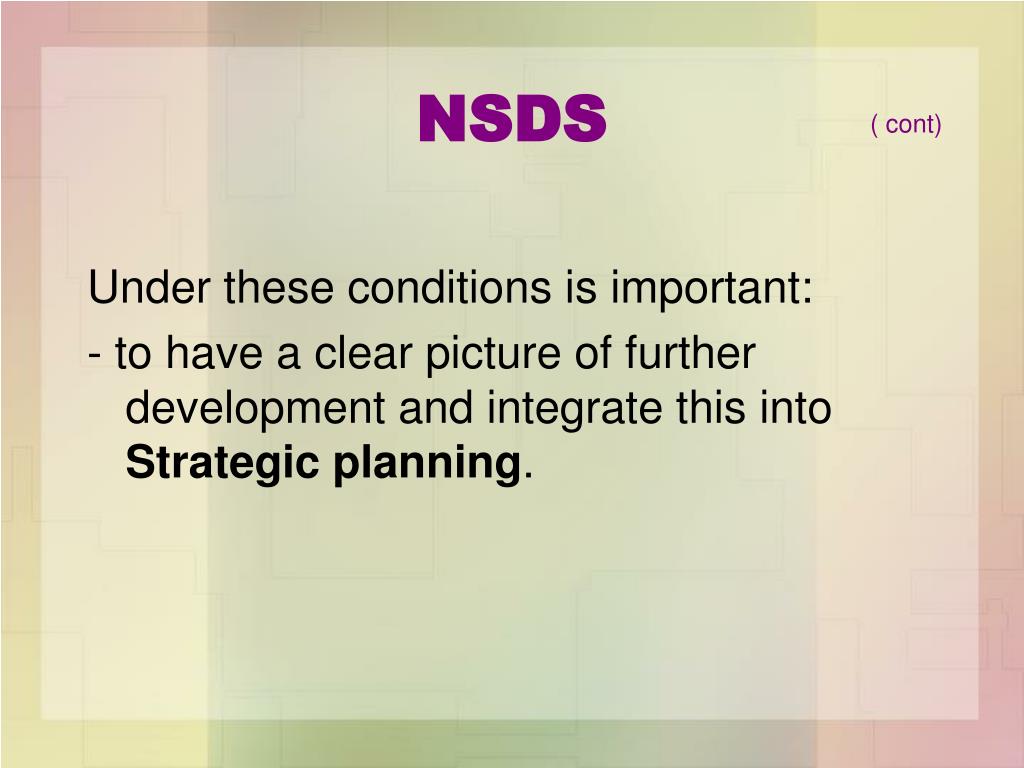 NSDS

( cont)

Under these conditions is important:

- to have a clear picture of further development and integrate this into Strategic planning.